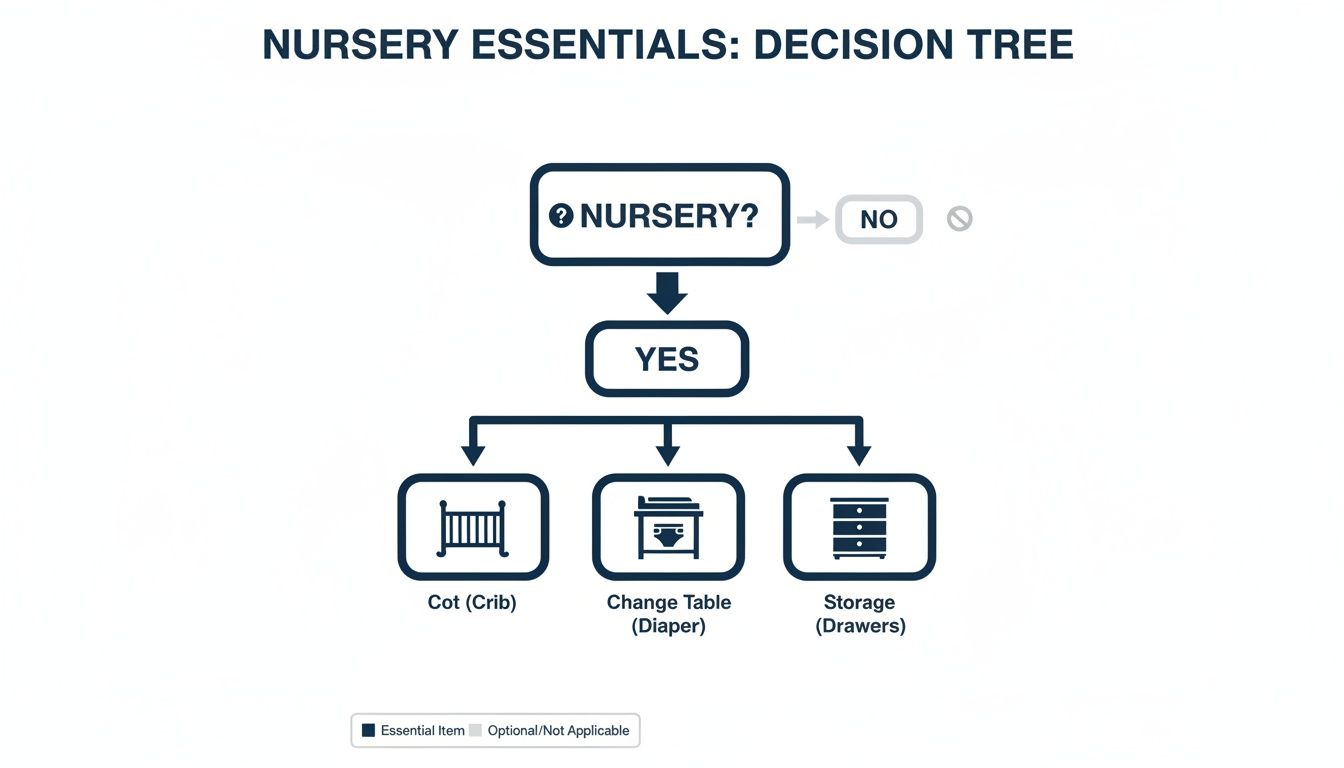 NURSERY ESSENTIALS: DECISION TREE

NURSERY?

NO

YES

Cot (Crib)

Change Table (Diaper)

Storage (Drawers)

Essential Item Optional/Not Applicable